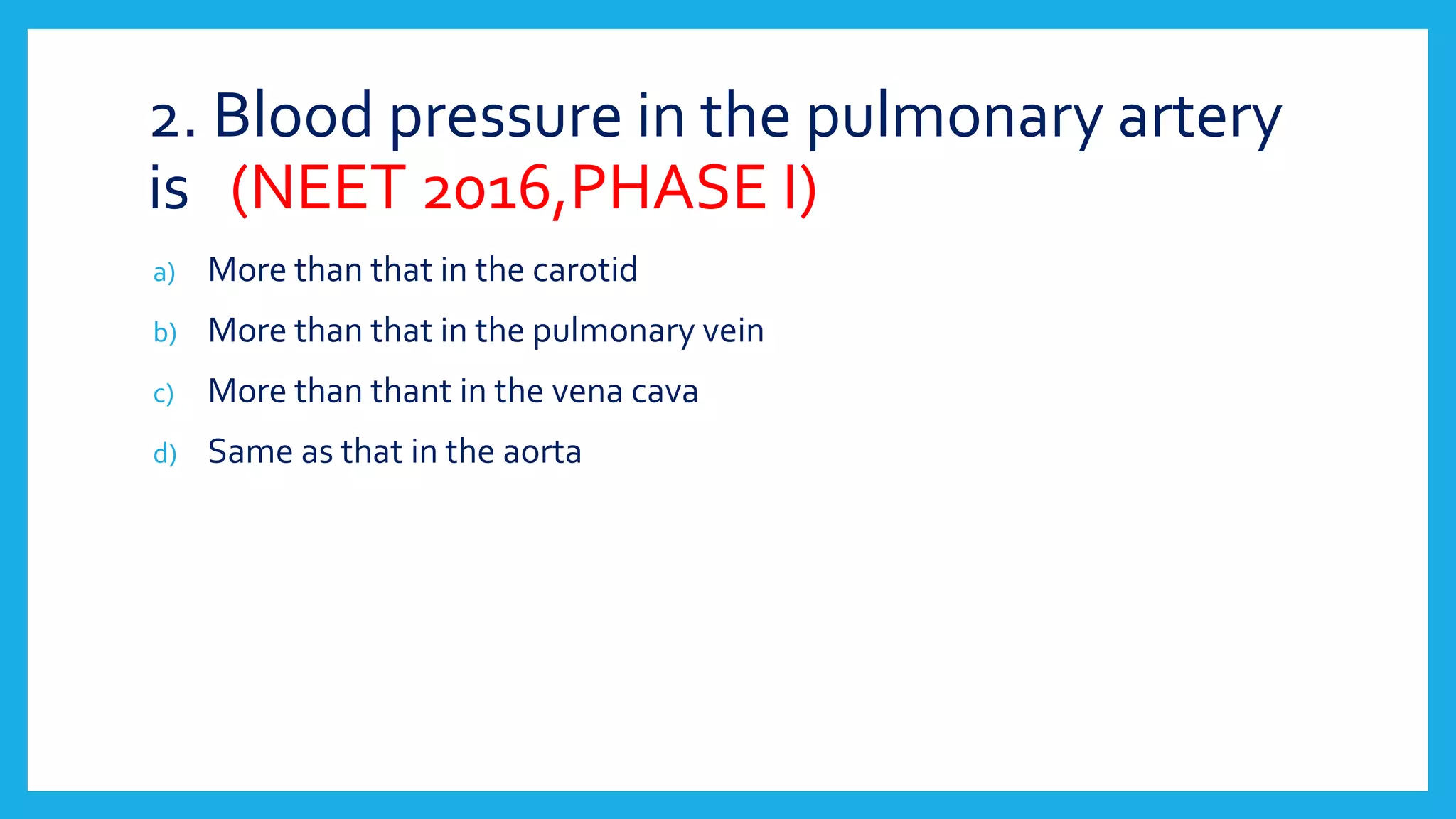 2. Blood pressure in the pulmonary artery is (NEET 2016,PHASE I)

a) More than that in the carotid

b) More than that in the pulmonary vein

c) More than thant in the vena cava

d) Same as that in the aorta